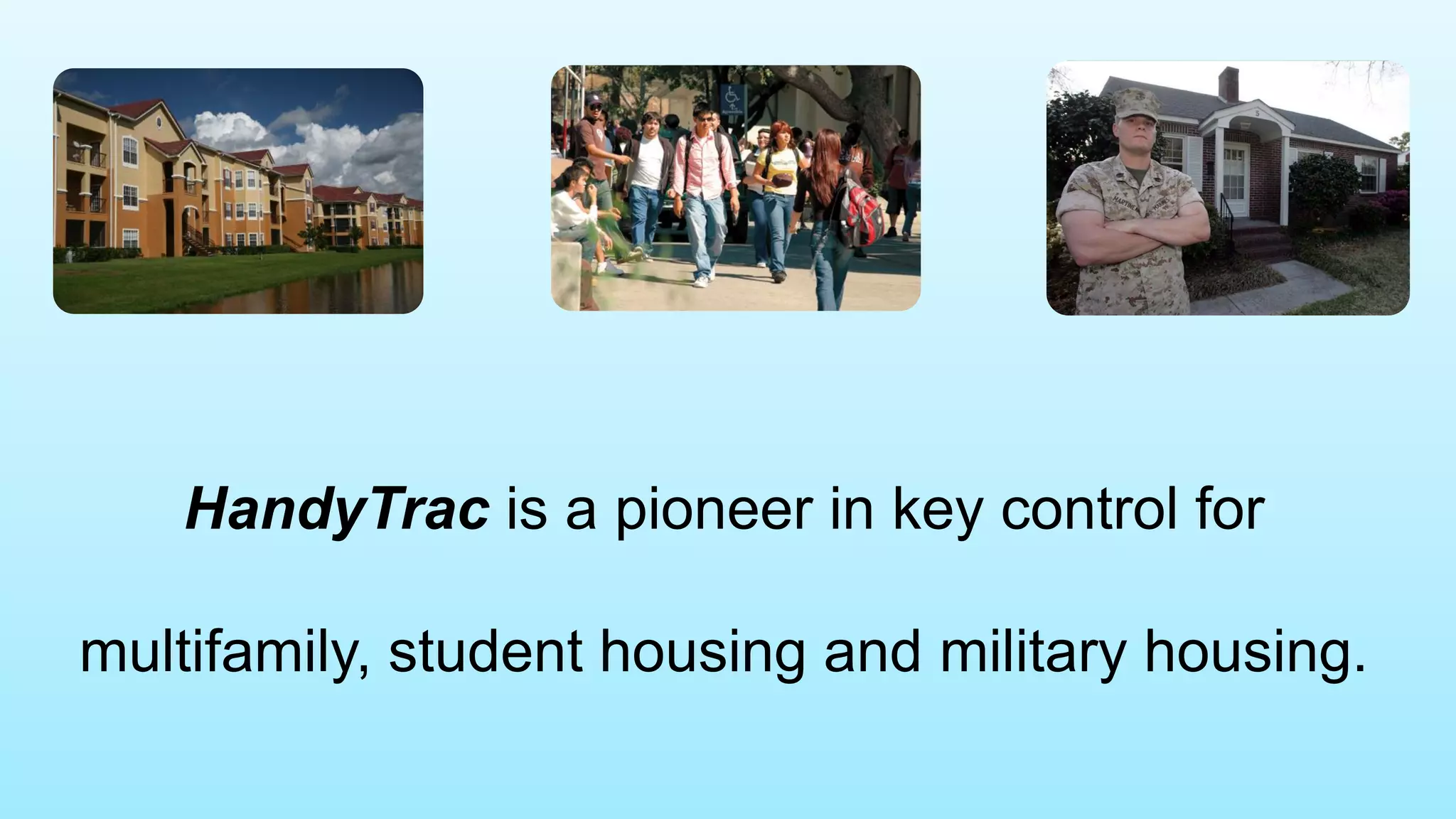 HandyTrac is a pioneer in key control for

multifamily, student housing and military housing.